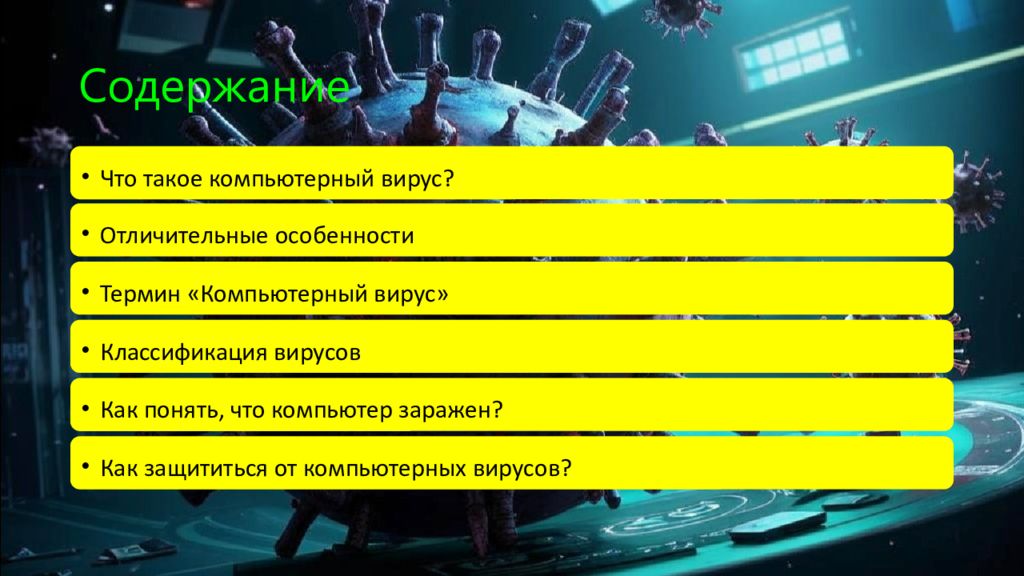 Содержание

• Что такое компьютерный вирус?

• Отличительные особенности

• Термин «Компьютерный вирус»

• Классификация вирусов

• Как понять, что компьютер заражен?

• Как защититься от компьютерных вирусов?